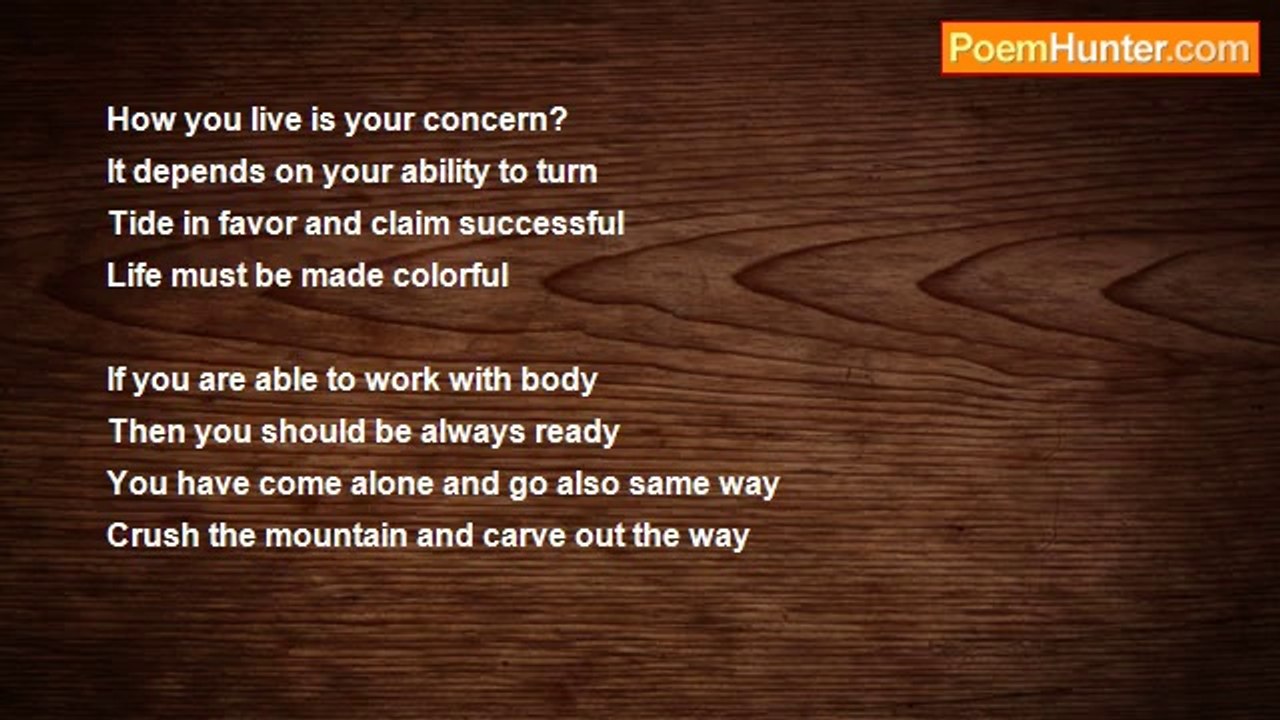 PoemHunter.com

How you live is your concern?
It depends on your ability to turn
Tide in favor and claim successful
Life must be made colorful

If you are able to work with body
Then you should be always ready
You have come alone and go also same way
Crush the mountain and carve out the way